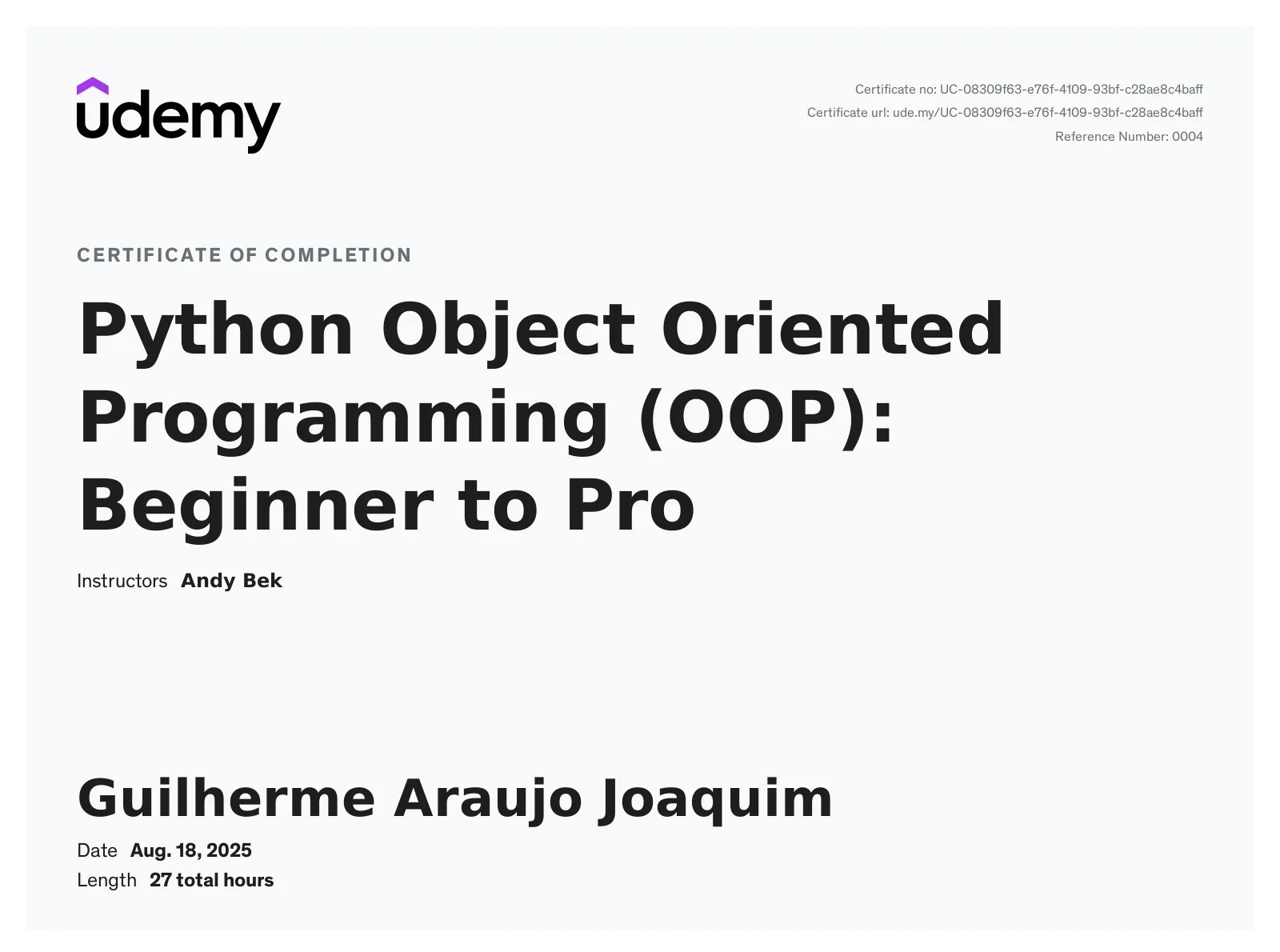 udemy

Certificate no: UC-08309f63-e76f-4109-93bf-c28ae8c4baff
Certificate url: ude.my/UC-08309f63-e76f-4109-93bf-c28ae8c4baff
Reference Number: 0004

CERTIFICATE OF COMPLETION

Python Object Oriented Programming (OOP): Beginner to Pro

Instructors Andy Bek

Guilherme Araujo Joaquim

Date Aug. 18, 2025
Length 27 total hours